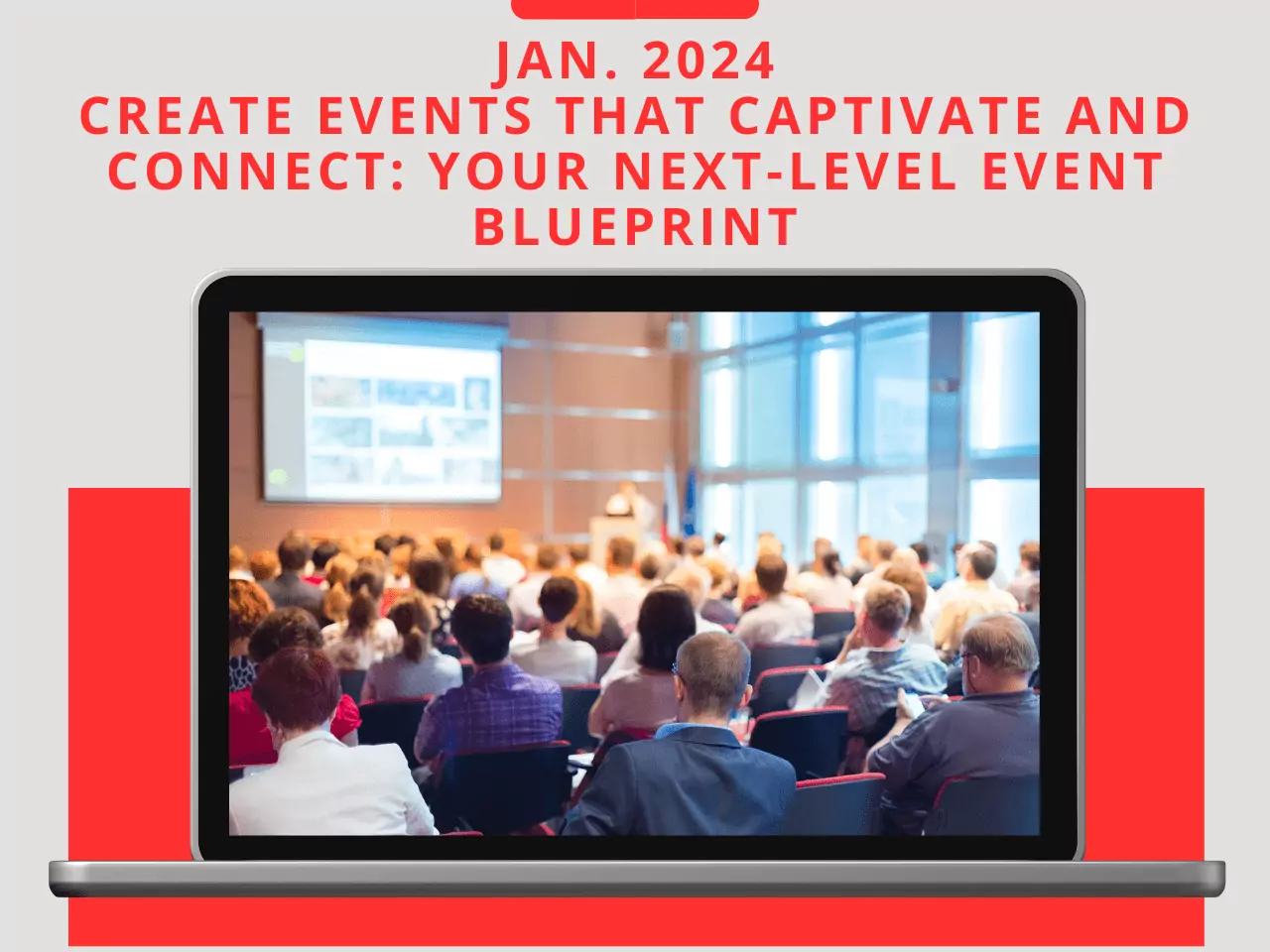 JAN. 2024
CREATE EVENTS THAT CAPTIVATE AND CONNECT: YOUR NEXT-LEVEL EVENT BLUEPRINT